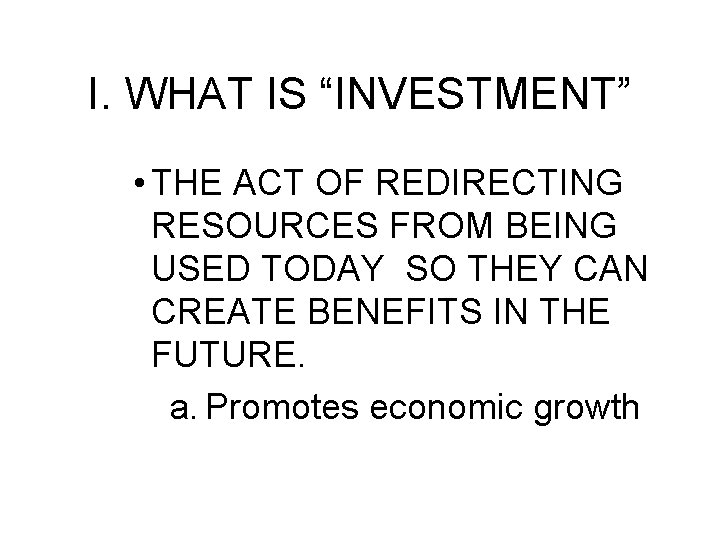 I. WHAT IS “INVESTMENT”

• THE ACT OF REDIRECTING RESOURCES FROM BEING USED TODAY SO THEY CAN CREATE BENEFITS IN THE FUTURE.

a. Promotes economic growth